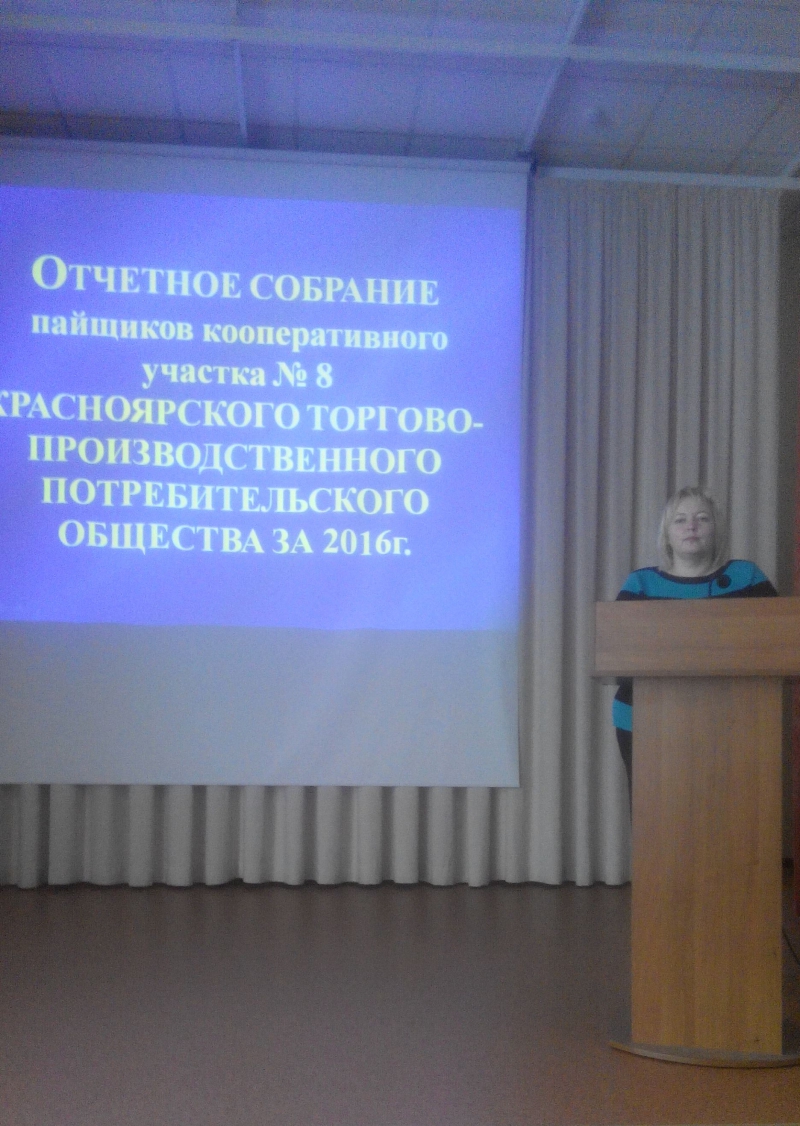 ОТЧЕТНОЕ СОБРАНИЕ
пайщиков кооперативного участка № 8
КРАСНОЯРСКОГО ТОРГОВО-ПРОИЗВОДСТВЕННОГО ПОТРЕБИТЕЛЬСКОГО ОБЩЕСТВА ЗА 2016г.